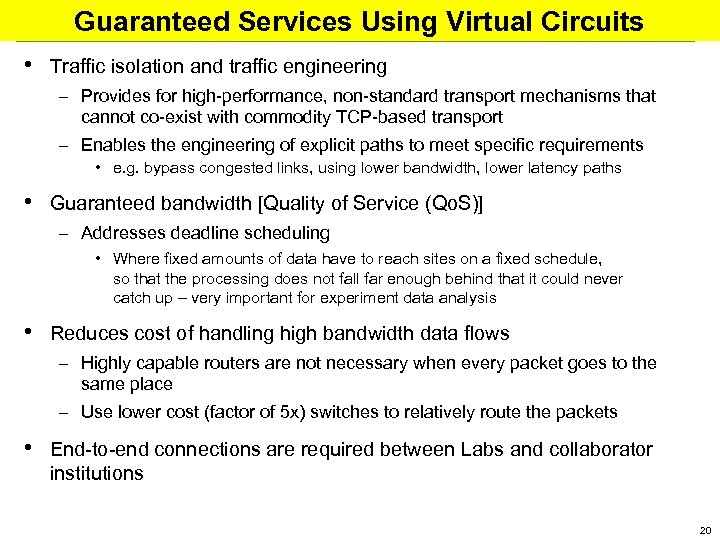 Guaranteed Services Using Virtual Circuits

• Traffic isolation and traffic engineering

– Provides for high-performance, non-standard transport mechanisms that cannot co-exist with commodity TCP-based transport

– Enables the engineering of explicit paths to meet specific requirements

• e.g. bypass congested links, using lower bandwidth, lower latency paths

• Guaranteed bandwidth [Quality of Service (QoS)]

– Addresses deadline scheduling

• Where fixed amounts of data have to reach sites on a fixed schedule, so that the processing does not fall far enough behind that it could never catch up – very important for experiment data analysis

• Reduces cost of handling high bandwidth data flows

– Highly capable routers are not necessary when every packet goes to the same place

– Use lower cost (factor of 5x) switches to relatively route the packets

• End-to-end connections are required between Labs and collaborator institutions

20